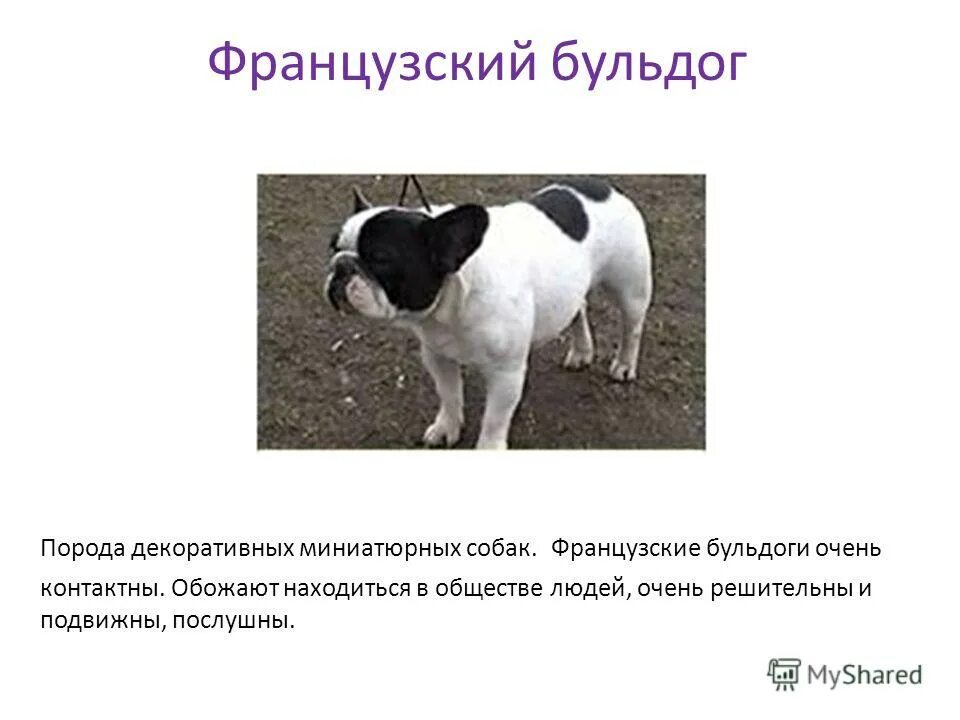 Французский бульдог

Порода декоративных миниатюрных собак. Французские бульдоги очень контактны. Обожают находиться в обществе людей, очень решительны и подвижны, послушны.

MyShared